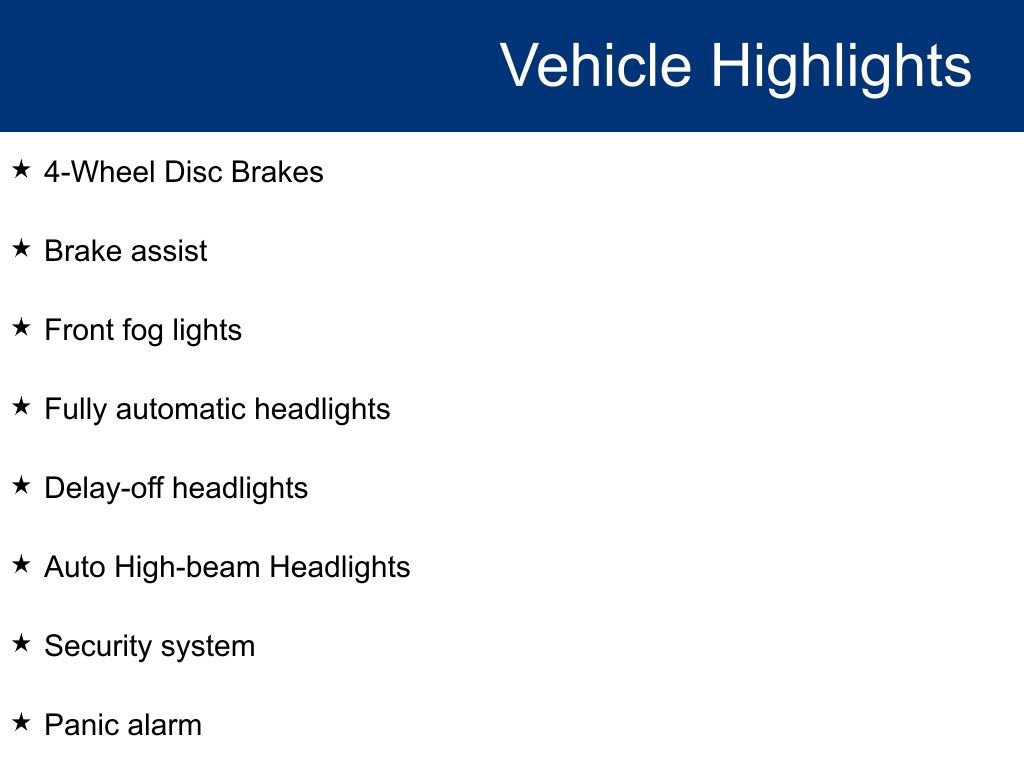 Vehicle Highlights

★ 4-Wheel Disc Brakes

★ Brake assist

★ Front fog lights

★ Fully automatic headlights

★ Delay-off headlights

★ Auto High-beam Headlights

★ Security system

★ Panic alarm